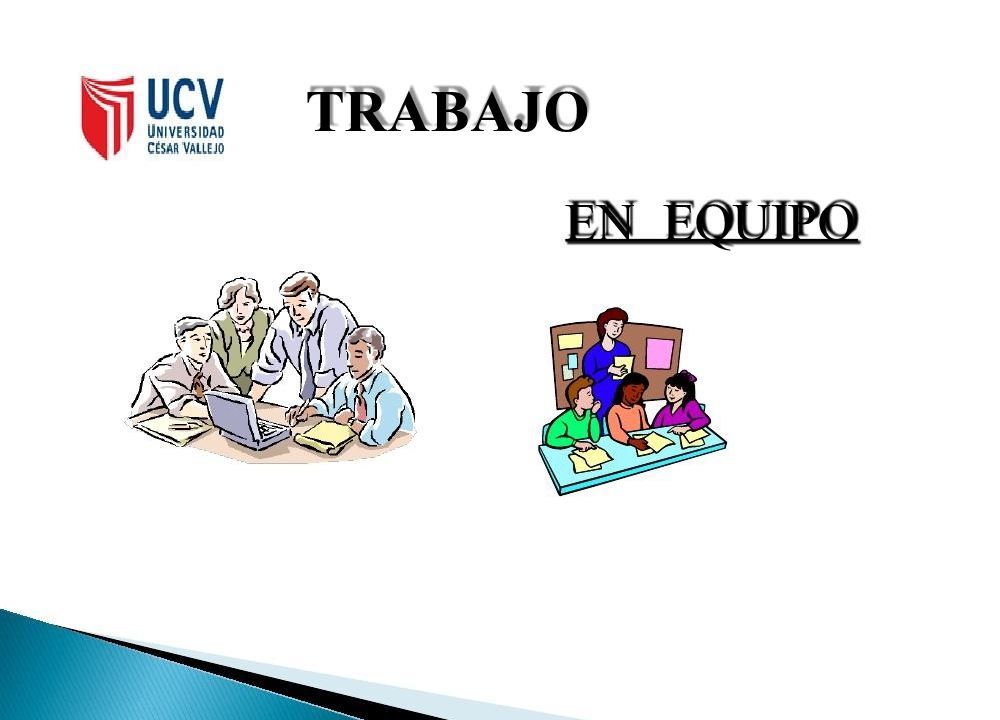 UCV
UNIVERSIDAD
CÉSAR VALLEJO

TRABAJO

EN EQUIPO